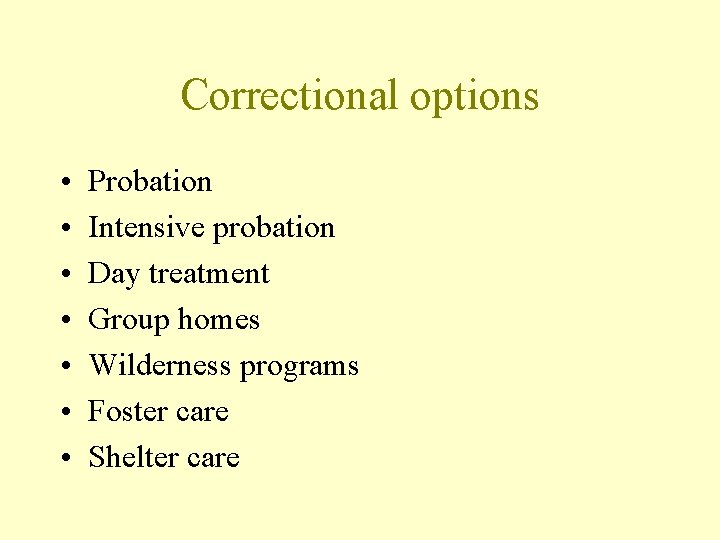 Correctional options

• Probation
• Intensive probation
• Day treatment
• Group homes
• Wilderness programs
• Foster care
• Shelter care